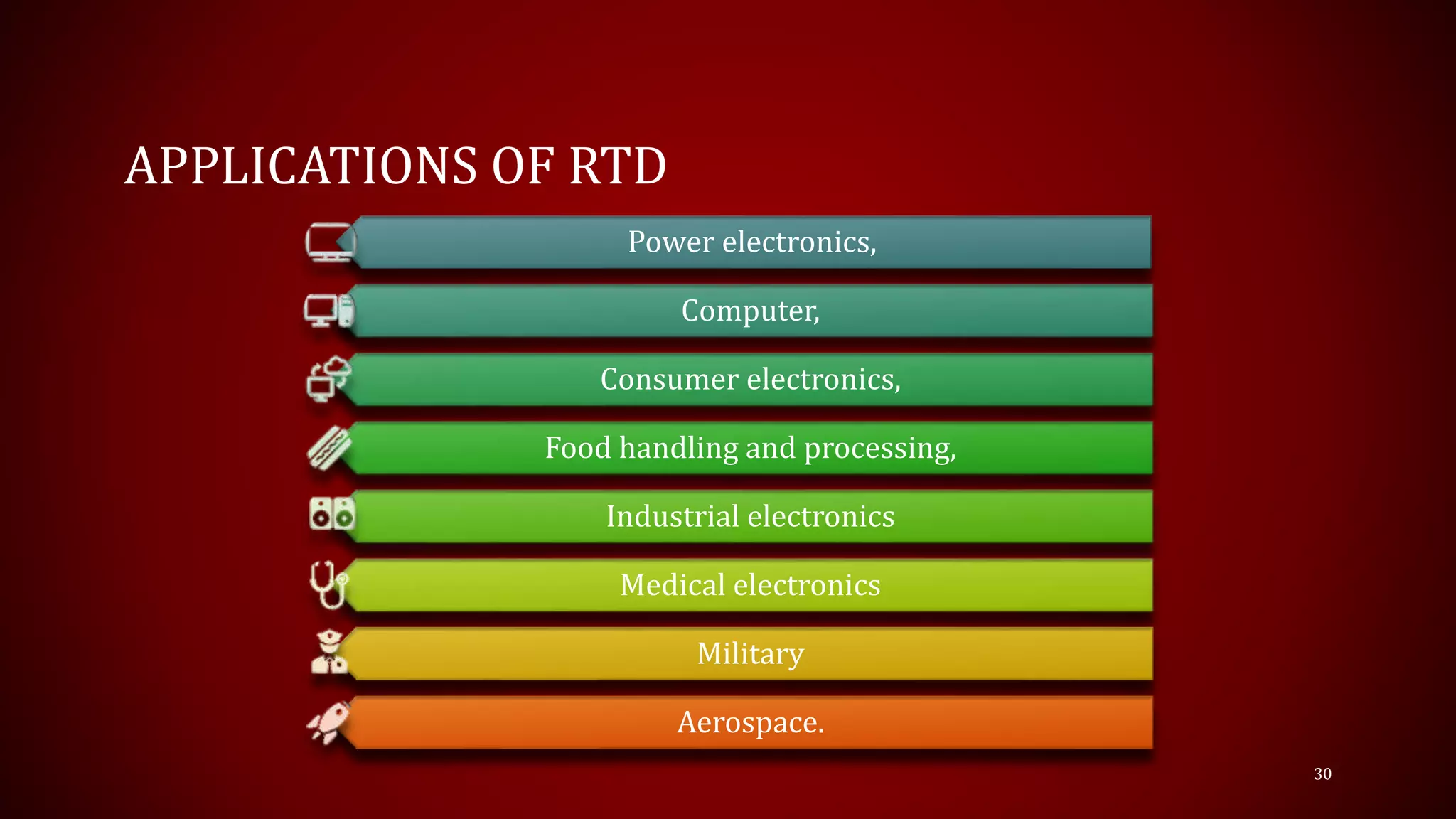 APPLICATIONS OF RTD

Power electronics,

Computer,

Consumer electronics,

Food handling and processing,

Industrial electronics

Medical electronics

Military

Aerospace.

30